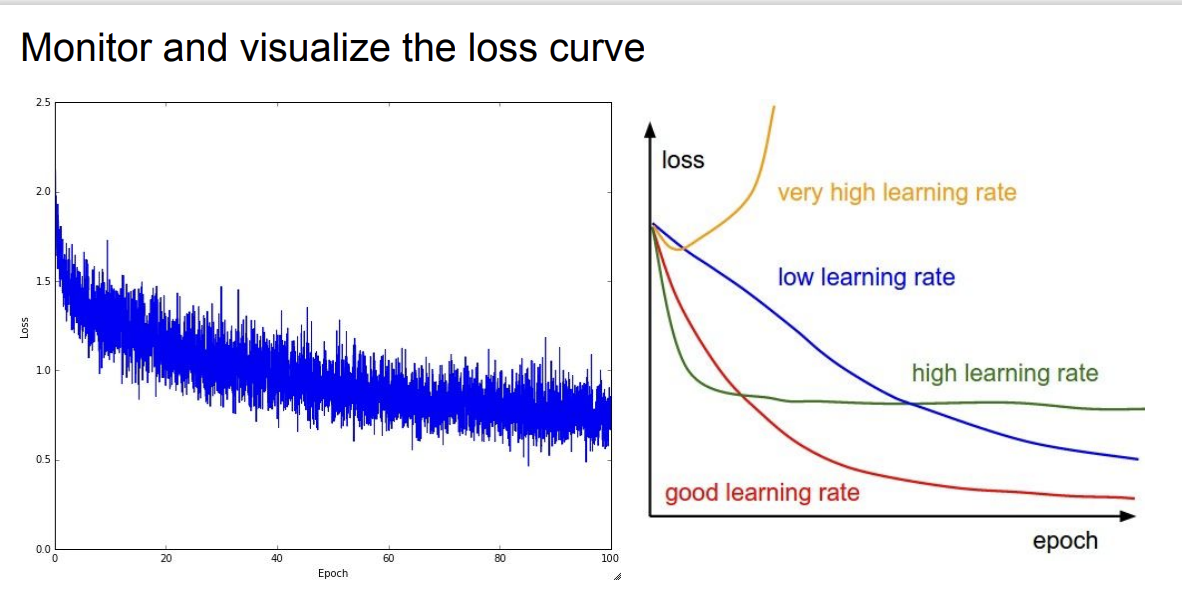 Monitor and visualize the loss curve

2.5
2.0
1.5
1.0
0.5
0.0
Loss
0
20
40
60
80
100
Epoch

loss
very high learning rate
low learning rate
high learning rate
good learning rate
epoch